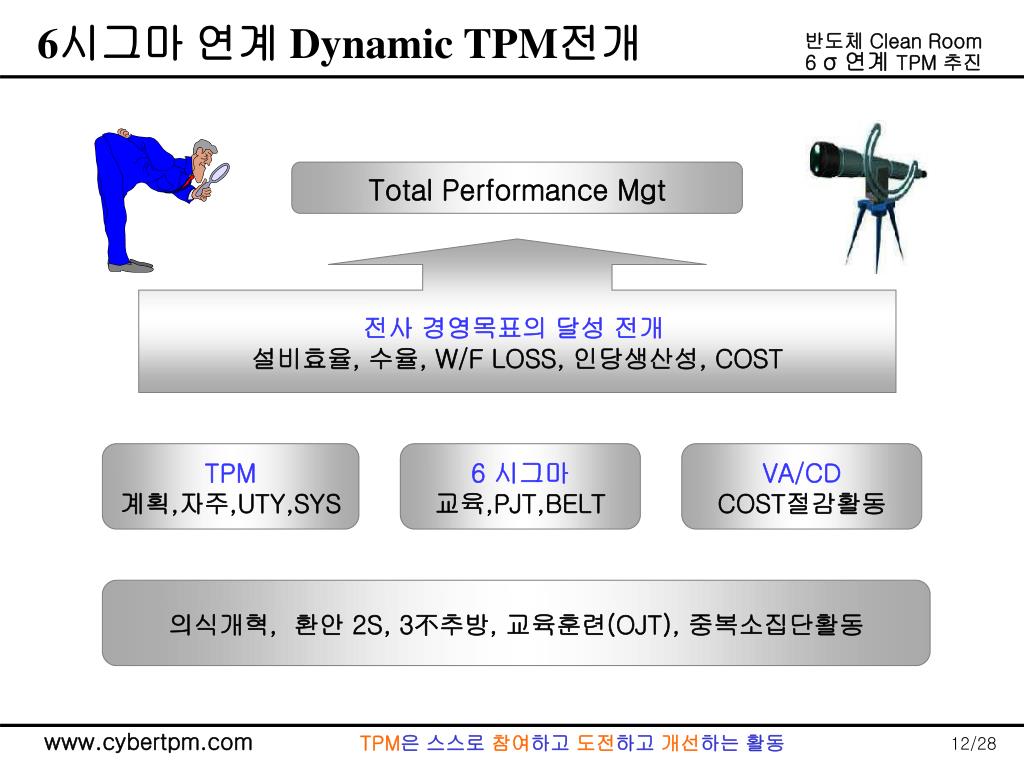 6시그마 연계 Dynamic TPM전개

반도체 Clean Room
6 σ 연계 TPM 추진

Total Performance Mgt

전사 경영목표의 달성 전개
설비효율, 수율, W/F LOSS, 인당생산성, COST

TPM
계획,자주,UTY,SYS

6 시그마
교육,PJT,BELT

VA/CD
COST절감활동

의식개혁, 환안 2S, 3不추방, 교육훈련(OJT), 중복소집단활동

www.cybertpm.com

TPM은 스스로 참여하고 도전하고 개선하는 활동

12/28